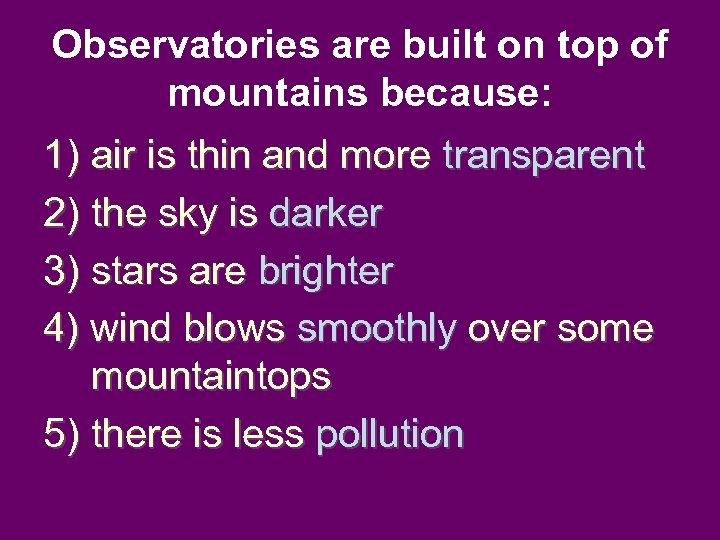 Observatories are built on top of mountains because:

1) air is thin and more transparent
2) the sky is darker
3) stars are brighter
4) wind blows smoothly over some mountaintops
5) there is less pollution